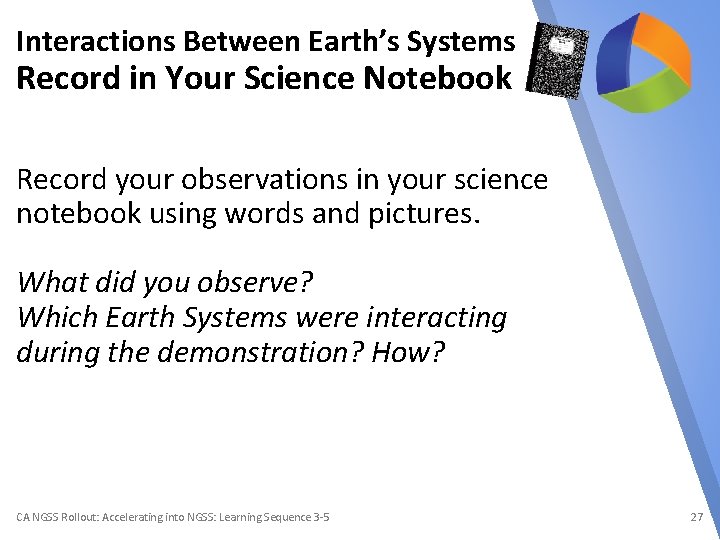 Interactions Between Earth's Systems
Record in Your Science Notebook

Record your observations in your science notebook using words and pictures.

What did you observe?
Which Earth Systems were interacting during the demonstration? How?

CA NGSS Rollout: Accelerating into NGSS: Learning Sequence 3-5

27